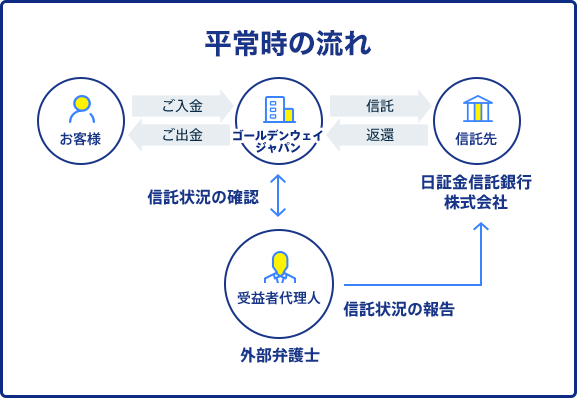 平常時の流れ

お客様

ご入金

ご出金

ゴールデンウェイジャパン

信託

返還

信託先

日証金信託銀行株式会社

信託状況の確認

受益者代理人

外部弁護士

信託状況の報告